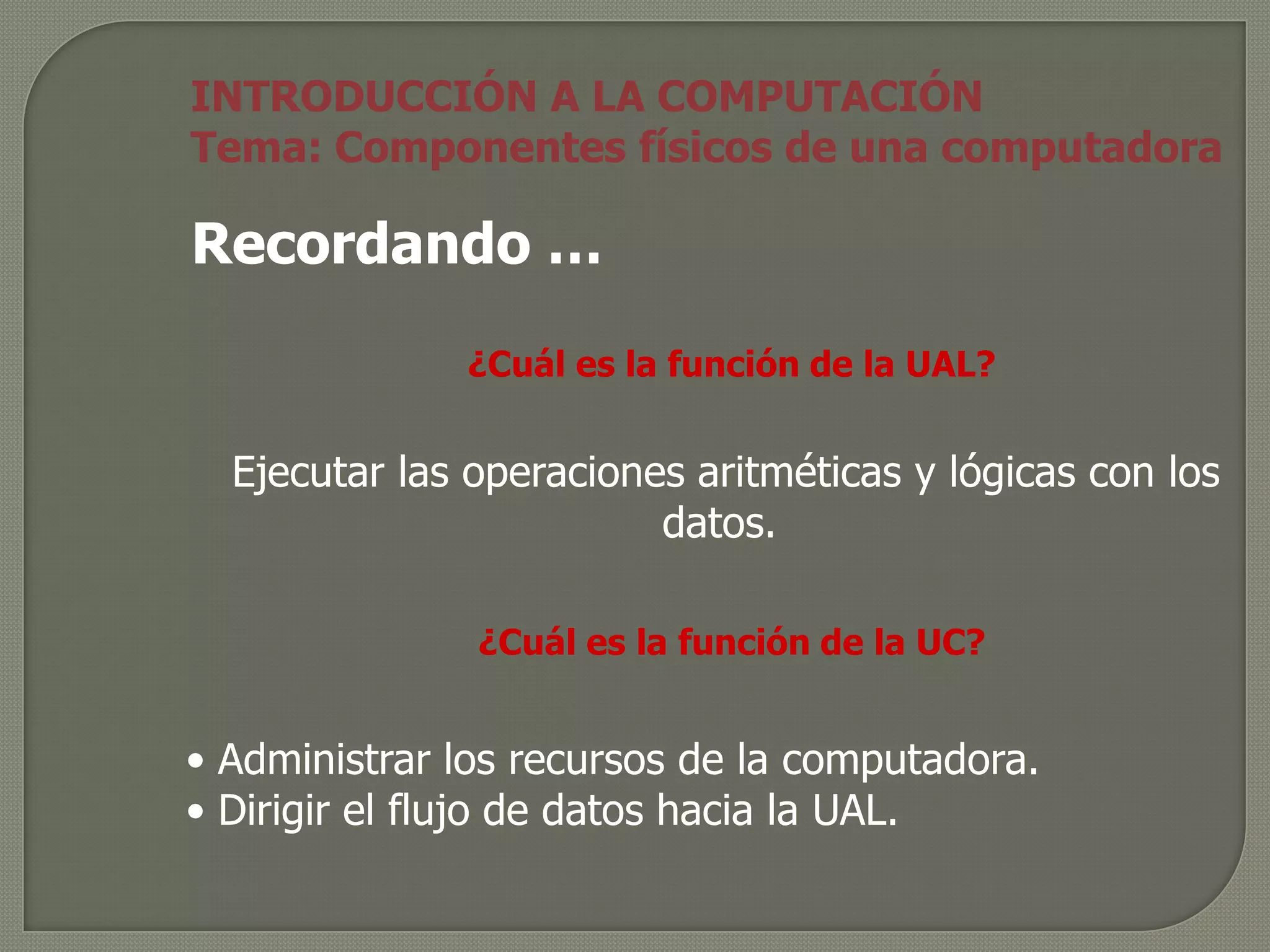 INTRODUCCIÓN A LA COMPUTACIÓN
Tema: Componentes físicos de una computadora

Recordando …

¿Cuál es la función de la UAL?

Ejecutar las operaciones aritméticas y lógicas con los datos.

¿Cuál es la función de la UC?

• Administrar los recursos de la computadora.
• Dirigir el flujo de datos hacia la UAL.